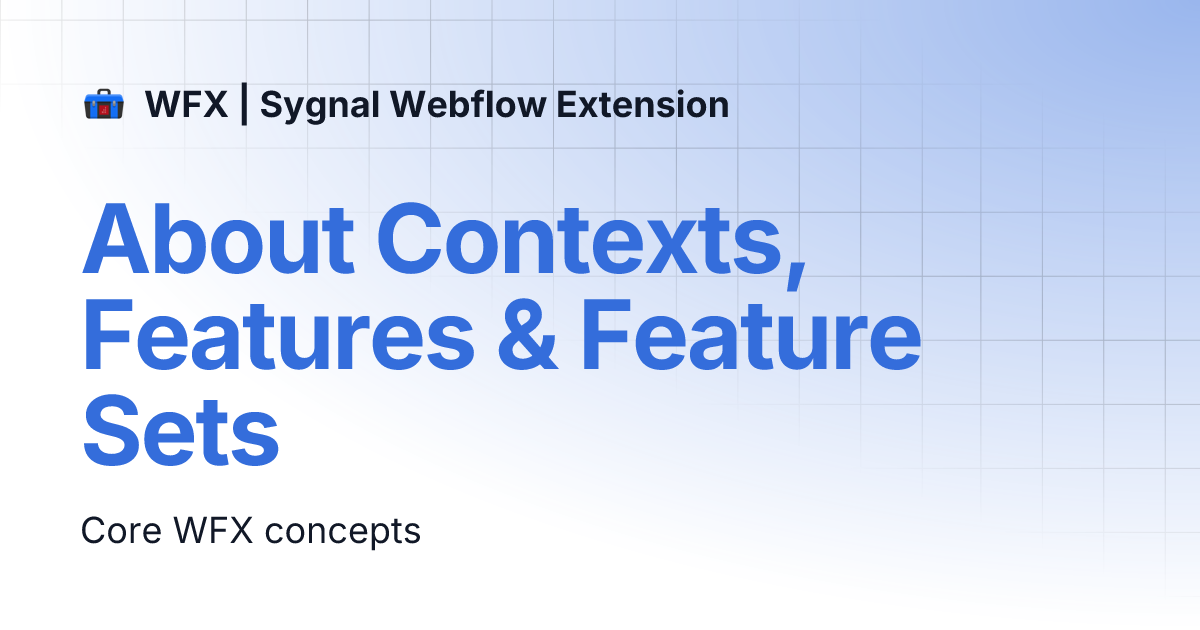 WFX | Sygnal Webflow Extension

About Contexts, Features & Feature Sets

Core WFX concepts